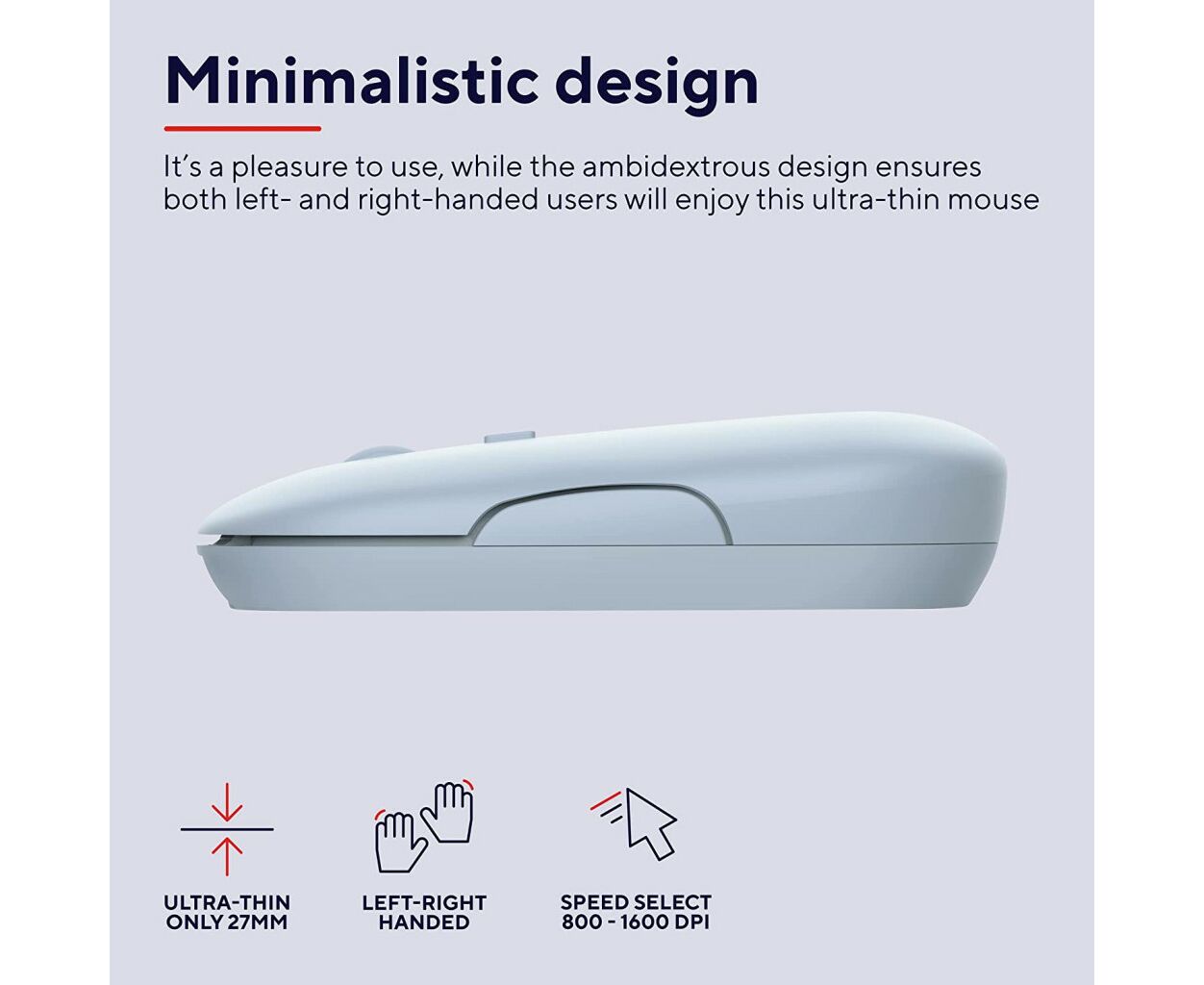 Minimalistic design

It's a pleasure to use, while the ambidextrous design ensures both left- and right-handed users will enjoy this ultra-thin mouse

ULTRA-THIN ONLY 27MM

LEFT-RIGHT HANDED

SPEED SELECT 800 - 1600 DPI